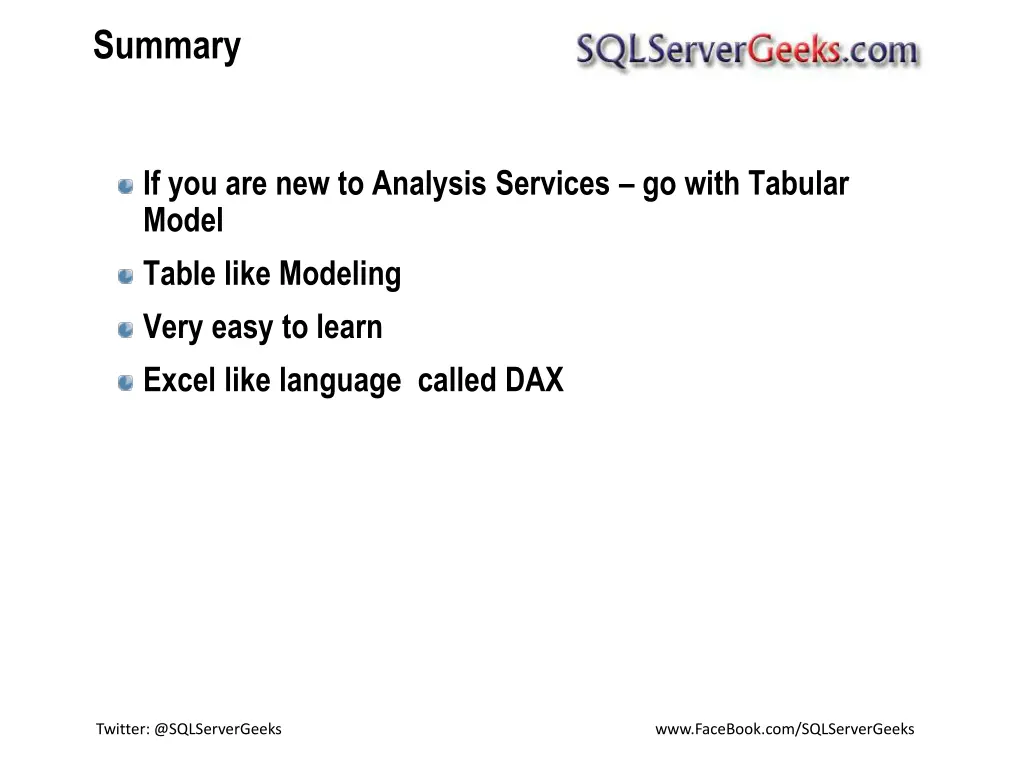 Summary

SQLServerGeeks.com

If you are new to Analysis Services – go with Tabular Model

Table like Modeling

Very easy to learn

Excel like language  called DAX

Twitter: @SQLServerGeeks

www.FaceBook.com/SQLServerGeeks